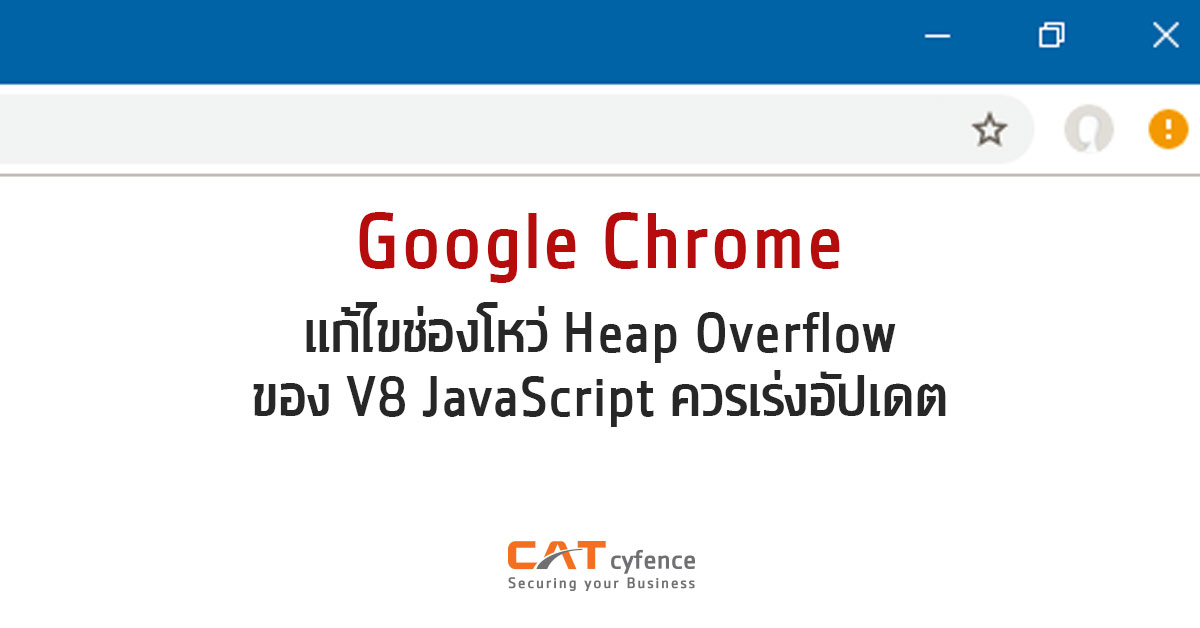 Google Chrome

แก้ไขช่องโหว่ Heap Overflow ของ V8 JavaScript ควรเร่งอัปเดต

CAT cyfence
Securing your Business